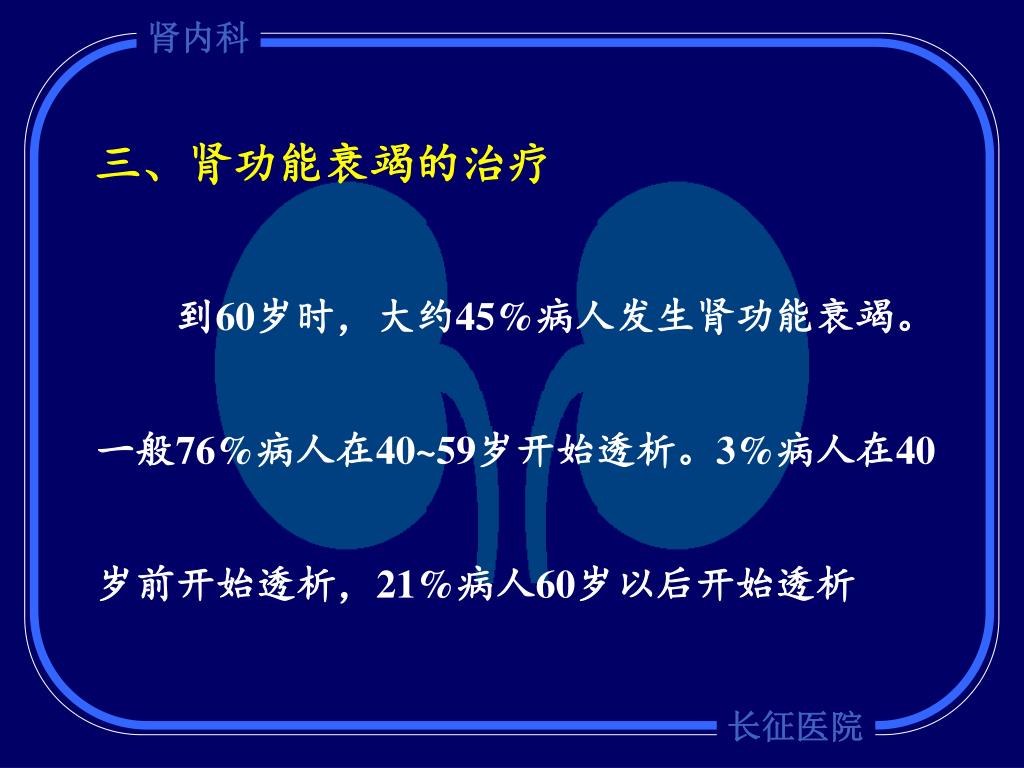 肾内科

三、肾功能衰竭的治疗

到60岁时，大约45％病人发生肾功能衰竭。一般76％病人在40~59岁开始透析。3％病人在40岁前开始透析，21％病人60岁以后开始透析

长征医院